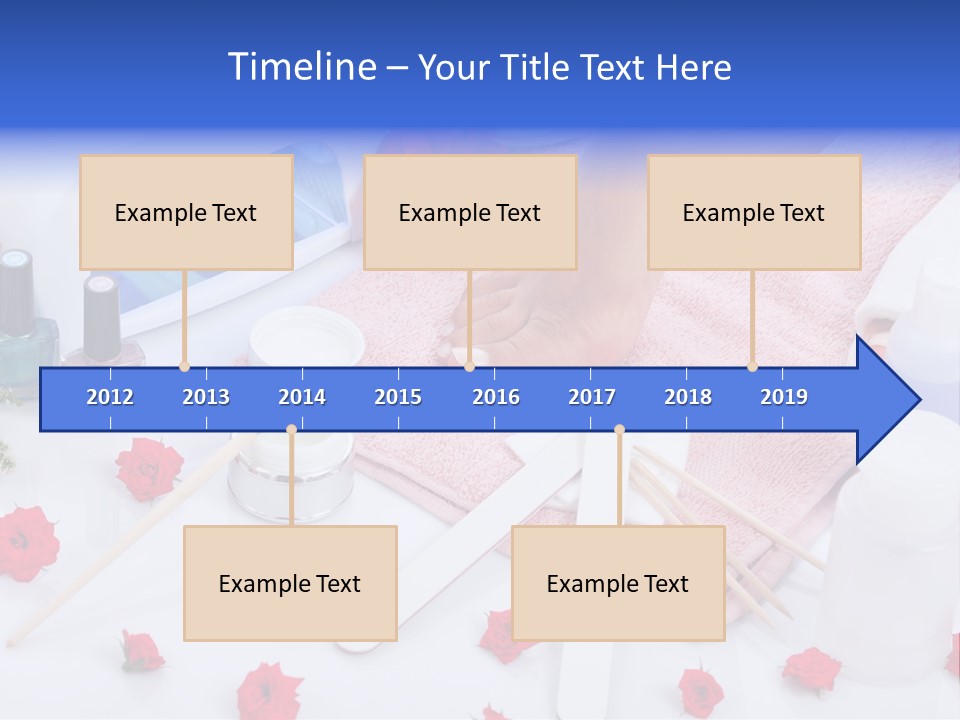 Timeline – Your Title Text Here

Example Text

Example Text

Example Text

2012 2013 2014 2015 2016 2017 2018 2019

Example Text

Example Text